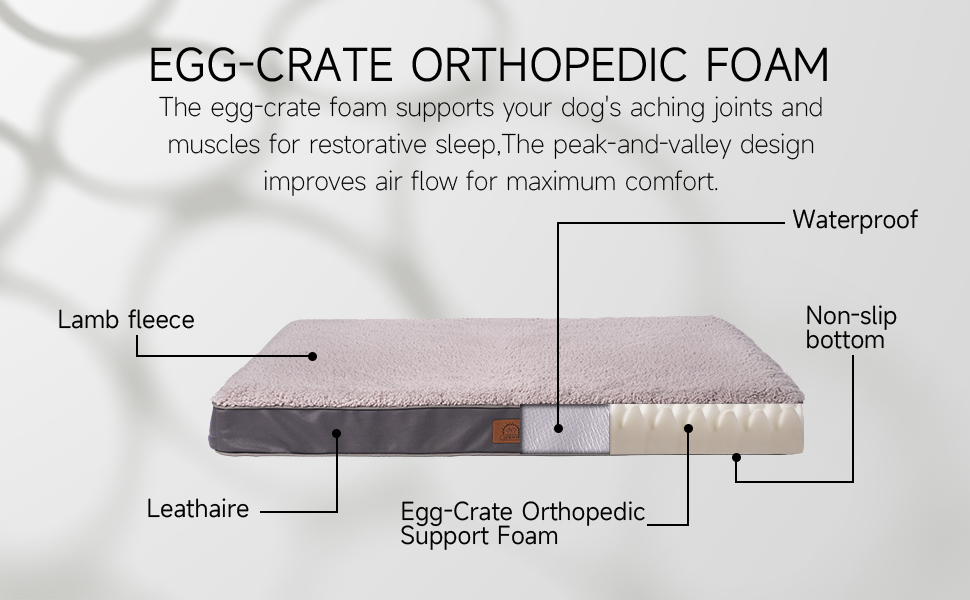 EGG-CRATE ORTHOPEDIC FOAM

The egg-crate foam supports your dog's aching joints and muscles for restorative sleep,The peak-and-valley design improves air flow for maximum comfort.

Waterproof

Lamb fleece

Non-slip bottom

Leathaire

Egg-Crate Orthopedic Support Foam